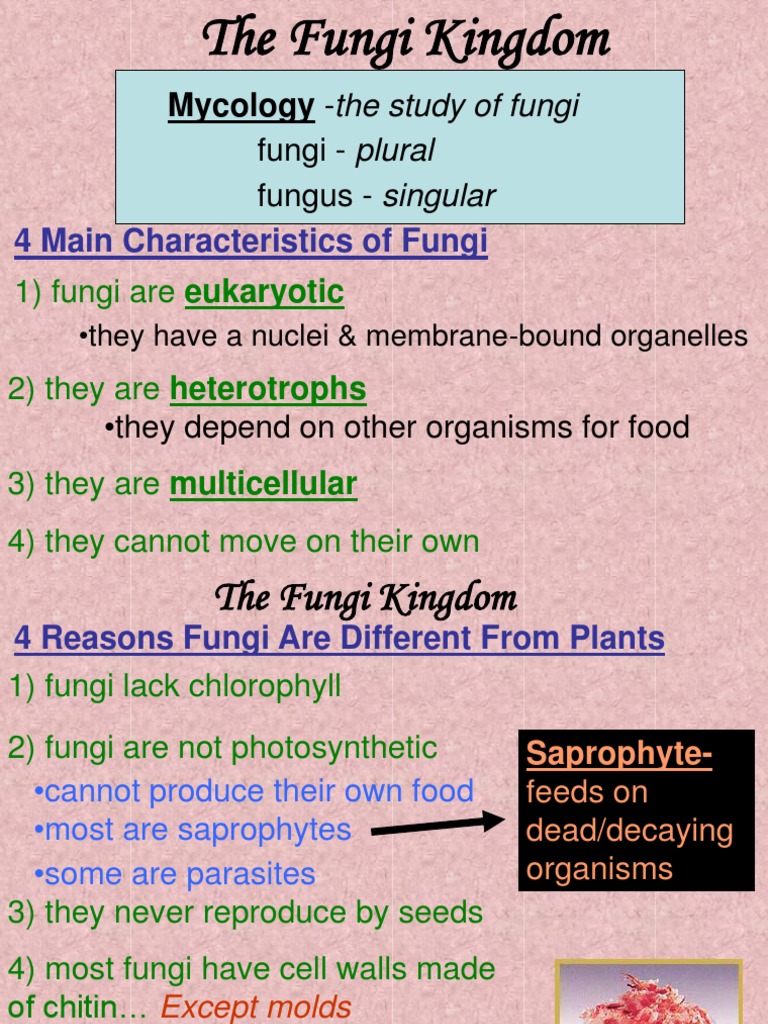 The Fungi Kingdom

Mycology -the study of fungi
fungi - plural
fungus - singular

4 Main Characteristics of Fungi

1) fungi are eukaryotic
•they have a nuclei & membrane-bound organelles

2) they are heterotrophs
•they depend on other organisms for food

3) they are multicellular

4) they cannot move on their own

The Fungi Kingdom

4 Reasons Fungi Are Different From Plants

1) fungi lack chlorophyll

2) fungi are not photosynthetic
•cannot produce their own food
•most are saprophytes
•some are parasites

Saprophyte- feeds on dead/decaying organisms

3) they never reproduce by seeds

4) most fungi have cell walls made of chitin… Except molds